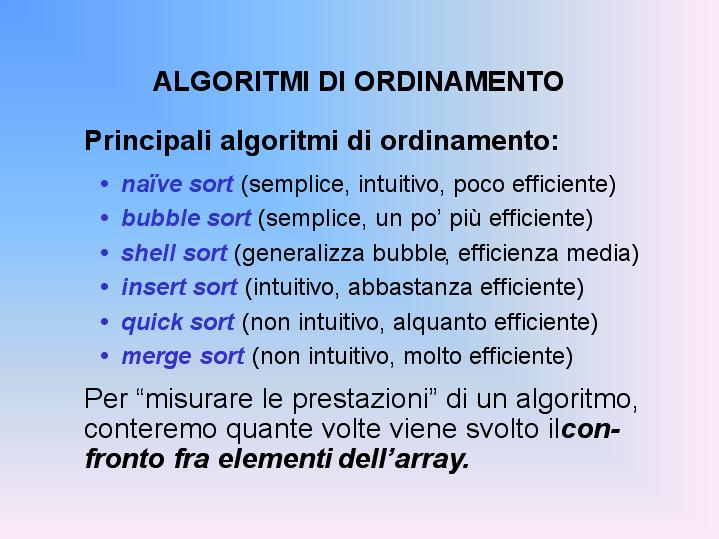 ALGORITMI DI ORDINAMENTO

Principali algoritmi di ordinamento:

• naïve sort (semplice, intuitivo, poco efficiente)
• bubble sort (semplice, un po' più efficiente)
• shell sort (generalizza bubble, efficienza media)
• insert sort (intuitivo, abbastanza efficiente)
• quick sort (non intuitivo, alquanto efficiente)
• merge sort (non intuitivo, molto efficiente)

Per "misurare le prestazioni" di un algoritmo, conteremo quante volte viene svolto ilconfronto fra elementi dell'array.